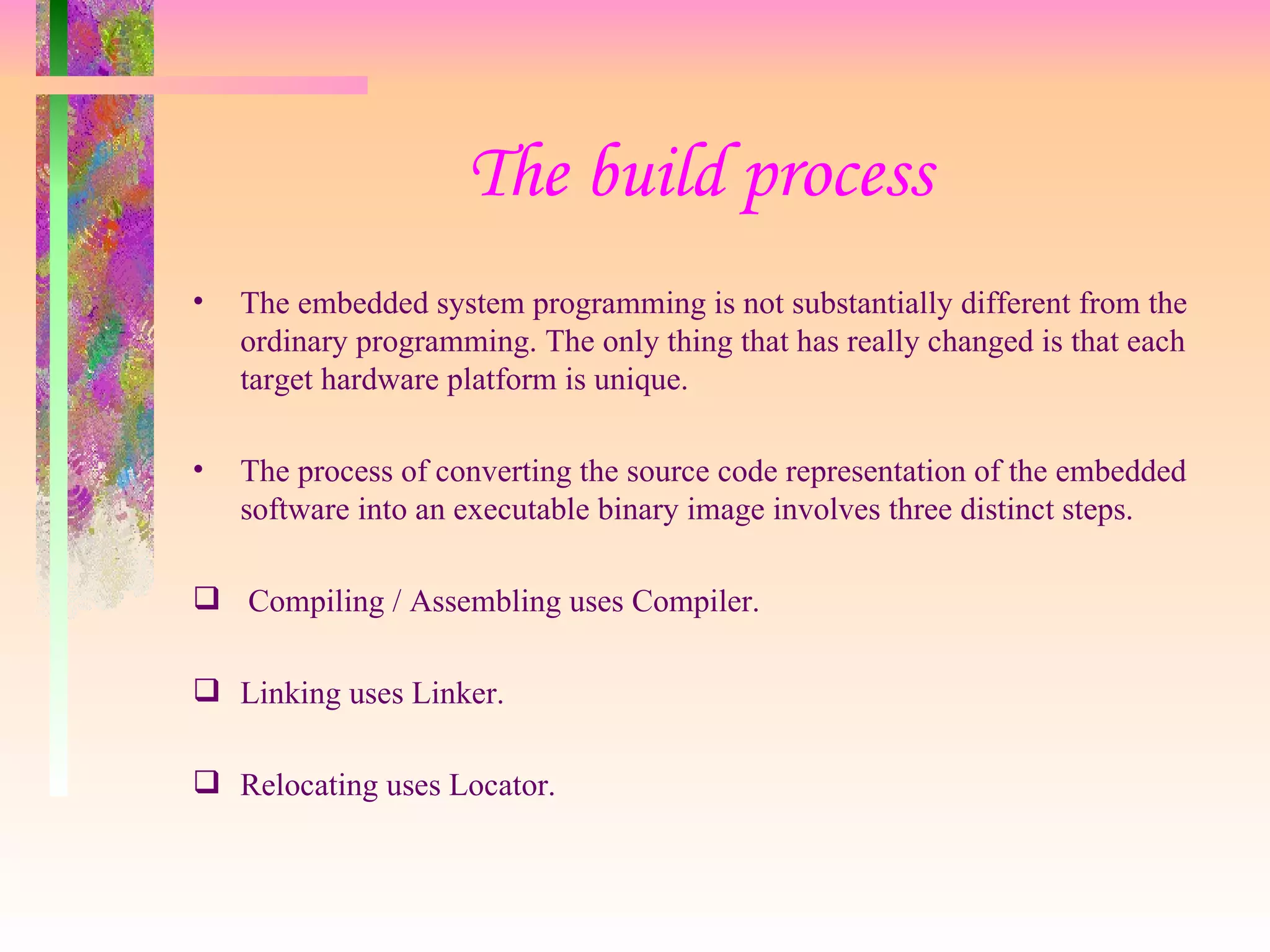 The build process

• The embedded system programming is not substantially different from the ordinary programming. The only thing that has really changed is that each target hardware platform is unique.

• The process of converting the source code representation of the embedded software into an executable binary image involves three distinct steps.

❑ Compiling / Assembling uses Compiler.

❑ Linking uses Linker.

❑ Relocating uses Locator.